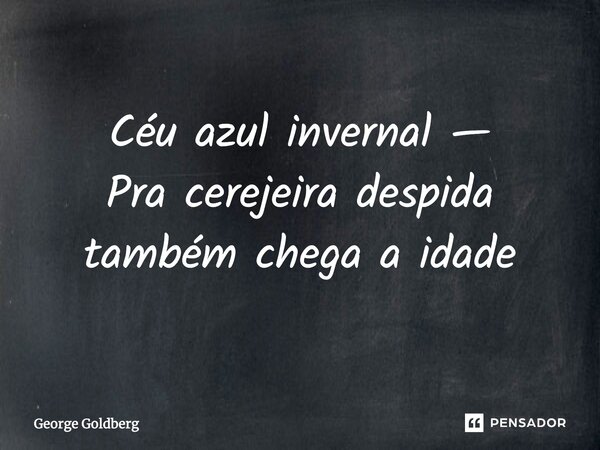 Céu azul invernal —
Pra cerejeira despida
também chega a idade

George Goldberg

PENSADOR